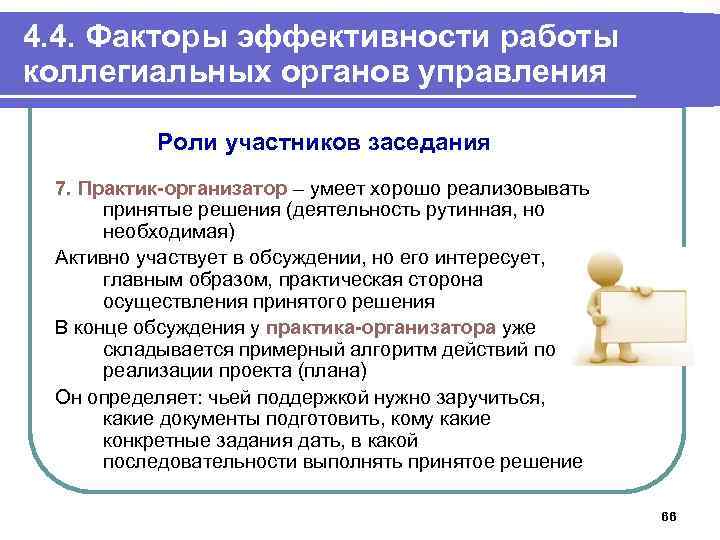 4.4. Факторы эффективности работы коллегиальных органов управления

Роли участников заседания

7. Практик-организатор – умеет хорошо реализовывать принятые решения (деятельность рутинная, но необходимая)

Активно участвует в обсуждении, но его интересует, главным образом, практическая сторона осуществления принятого решения

В конце обсуждения у практика-организатора уже складывается примерный алгоритм действий по реализации проекта (плана)

Он определяет: чьей поддержкой нужно заручиться, какие документы подготовить, кому какие конкретные задания дать, в какой последовательности выполнять принятое решение

66